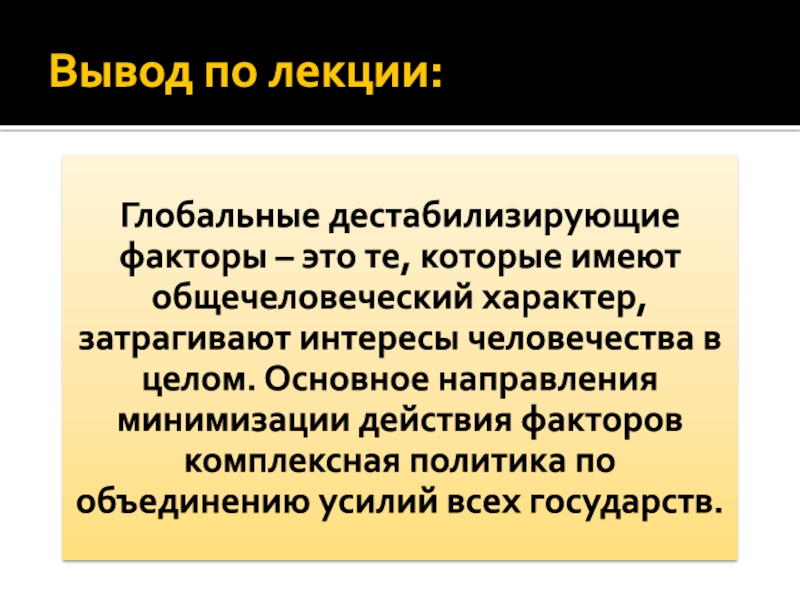 Вывод по лекции:

Глобальные дестабилизирующие факторы – это те, которые имеют общечеловеческий характер, затрагивают интересы человечества в целом. Основное направления минимизации действия факторов комплексная политика по объединению усилий всех государств.